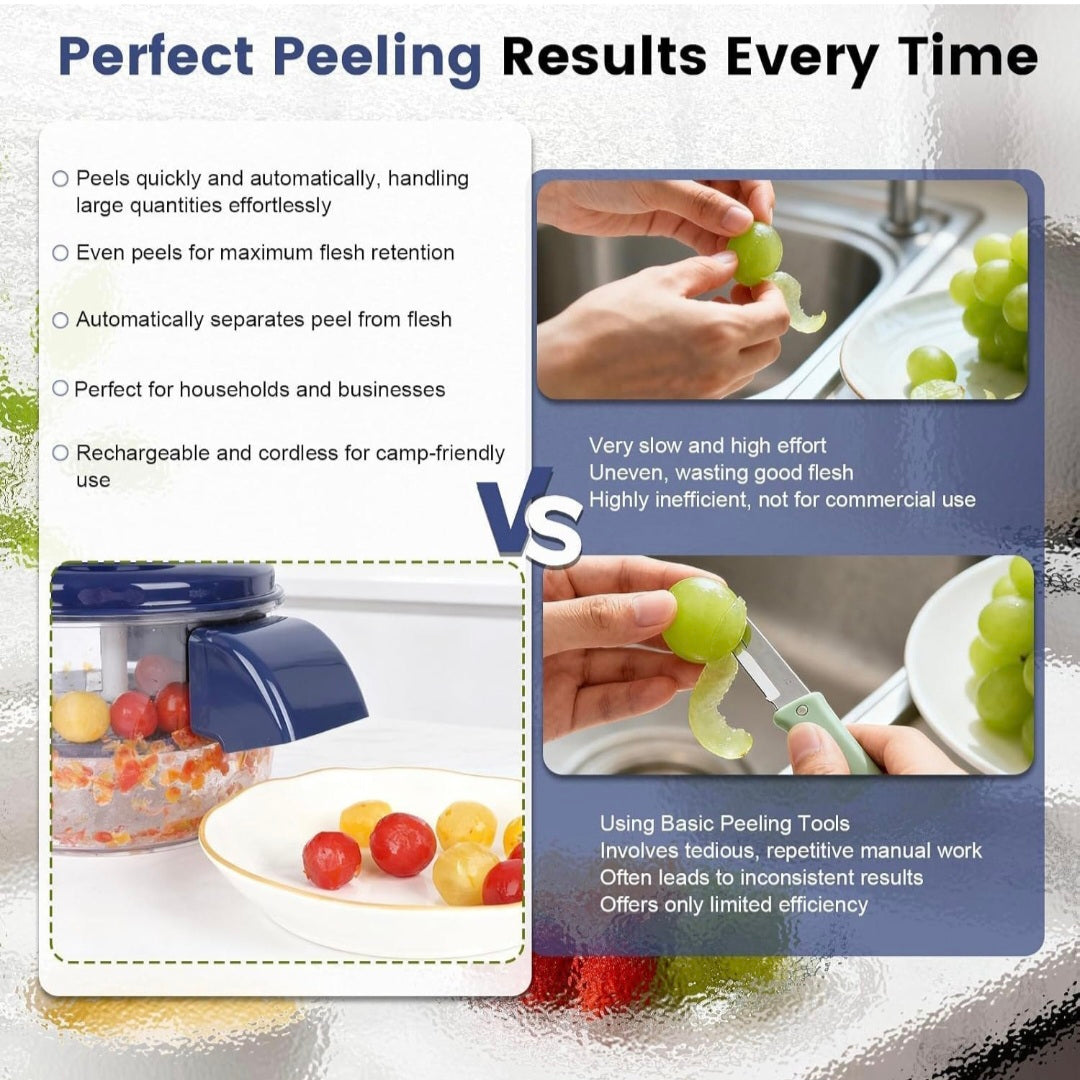 Perfect Peeling Results Every Time

○ Peels quickly and automatically, handling large quantities effortlessly

○ Even peels for maximum flesh retention

○ Automatically separates peel from flesh

○ Perfect for households and businesses

○ Rechargeable and cordless for camp-friendly use

VS

Very slow and high effort
Uneven, wasting good flesh
Highly inefficient, not for commercial use

Using Basic Peeling Tools
Involves tedious, repetitive manual work
Often leads to inconsistent results
Offers only limited efficiency